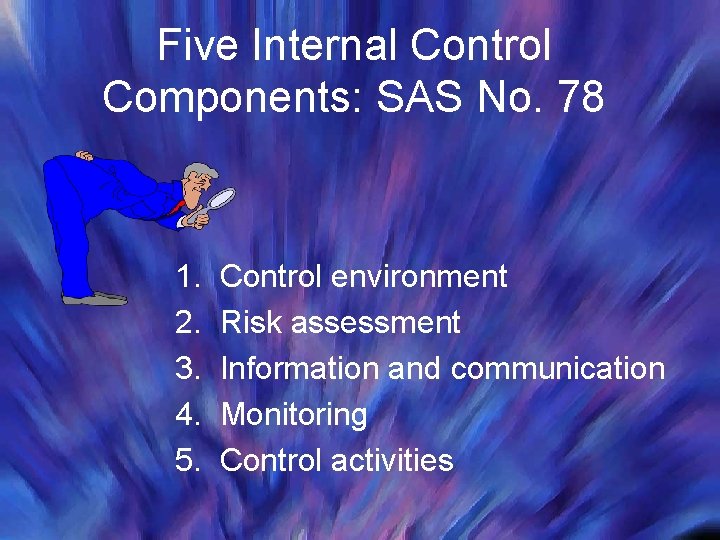 Five Internal Control Components: SAS No. 78

1. Control environment
2. Risk assessment
3. Information and communication
4. Monitoring
5. Control activities